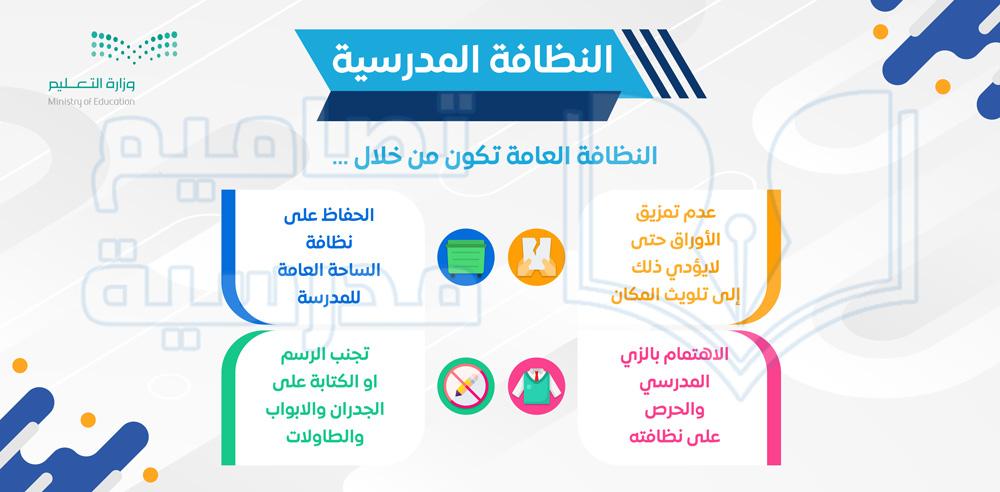 وزارة التعليم
Ministry of Education

النظافة المدرسية

النظافة العامة تكون من خلال ...

عدم تمزيق الأوراق حتى لايؤدي ذلك إلى تلويث المكان

الحفاظ على نظافة الساحة العامة للمدرسة

الاهتمام بالزي المدرسي والحرص على نظافته

تجنب الرسم او الكتابة على الجدران والابواب والطاولات

تصاميم مدرسية